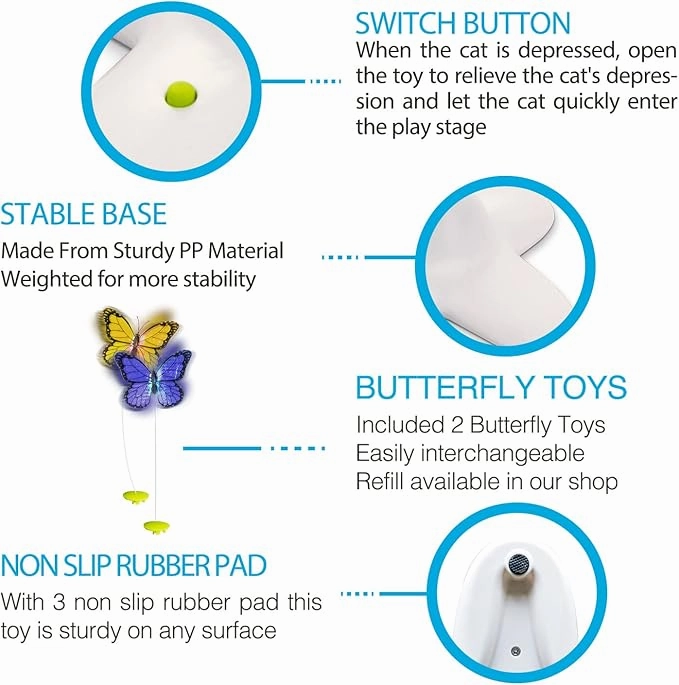 SWITCH BUTTON
When the cat is depressed, open the toy to relieve the cat's depression and let the cat quickly enter the play stage

STABLE BASE
Made From Sturdy PP Material
Weighted for more stability

BUTTERFLY TOYS
Included 2 Butterfly Toys
Easily interchangeable
Refill available in our shop

NON SLIP RUBBER PAD
With 3 non slip rubber pad this toy is sturdy on any surface